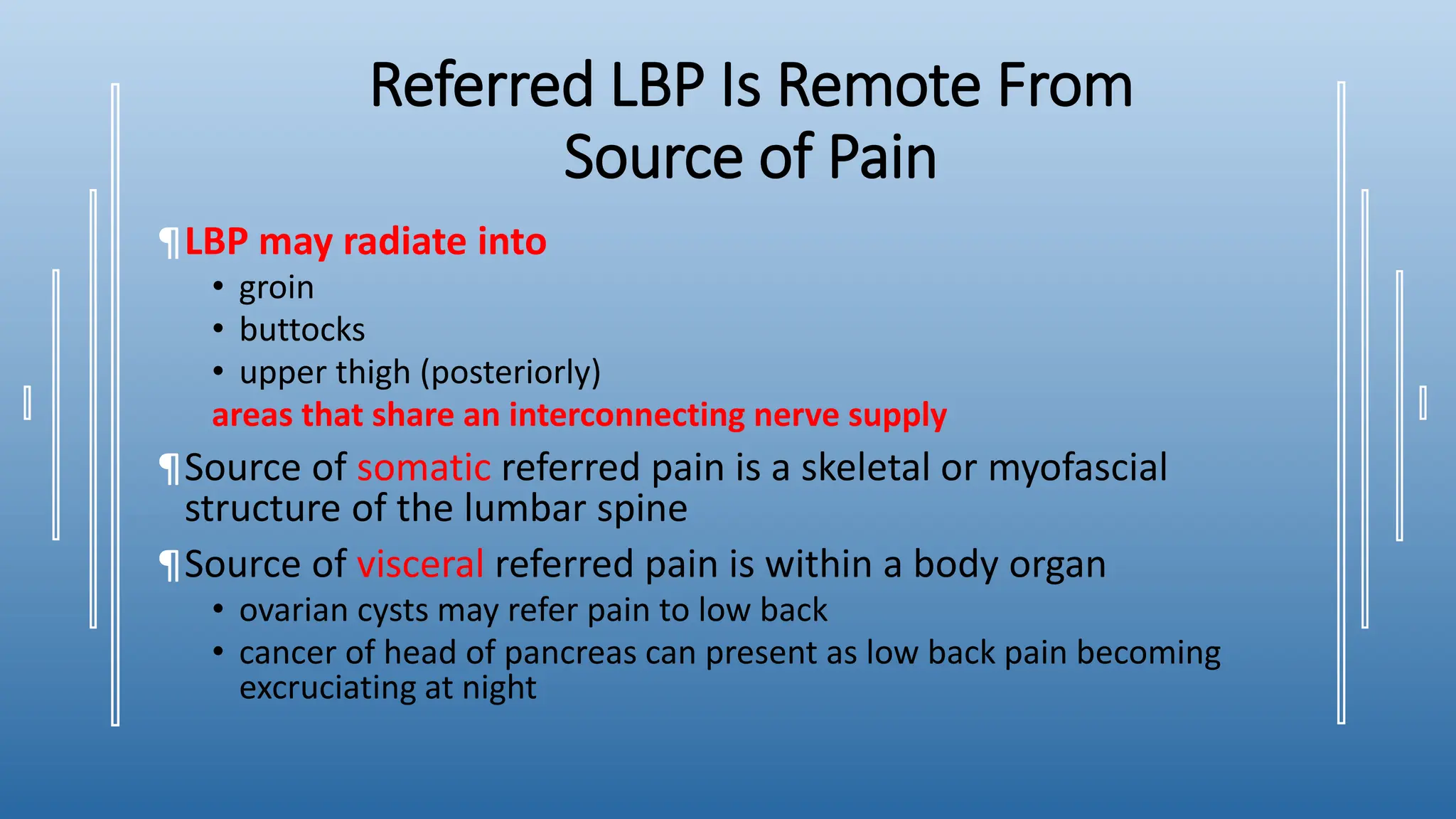 Referred LBP Is Remote From Source of Pain

¶LBP may radiate into

• groin
• buttocks
• upper thigh (posteriorly)

areas that share an interconnecting nerve supply

¶Source of somatic referred pain is a skeletal or myofascial structure of the lumbar spine

¶Source of visceral referred pain is within a body organ

• ovarian cysts may refer pain to low back
• cancer of head of pancreas can present as low back pain becoming excruciating at night